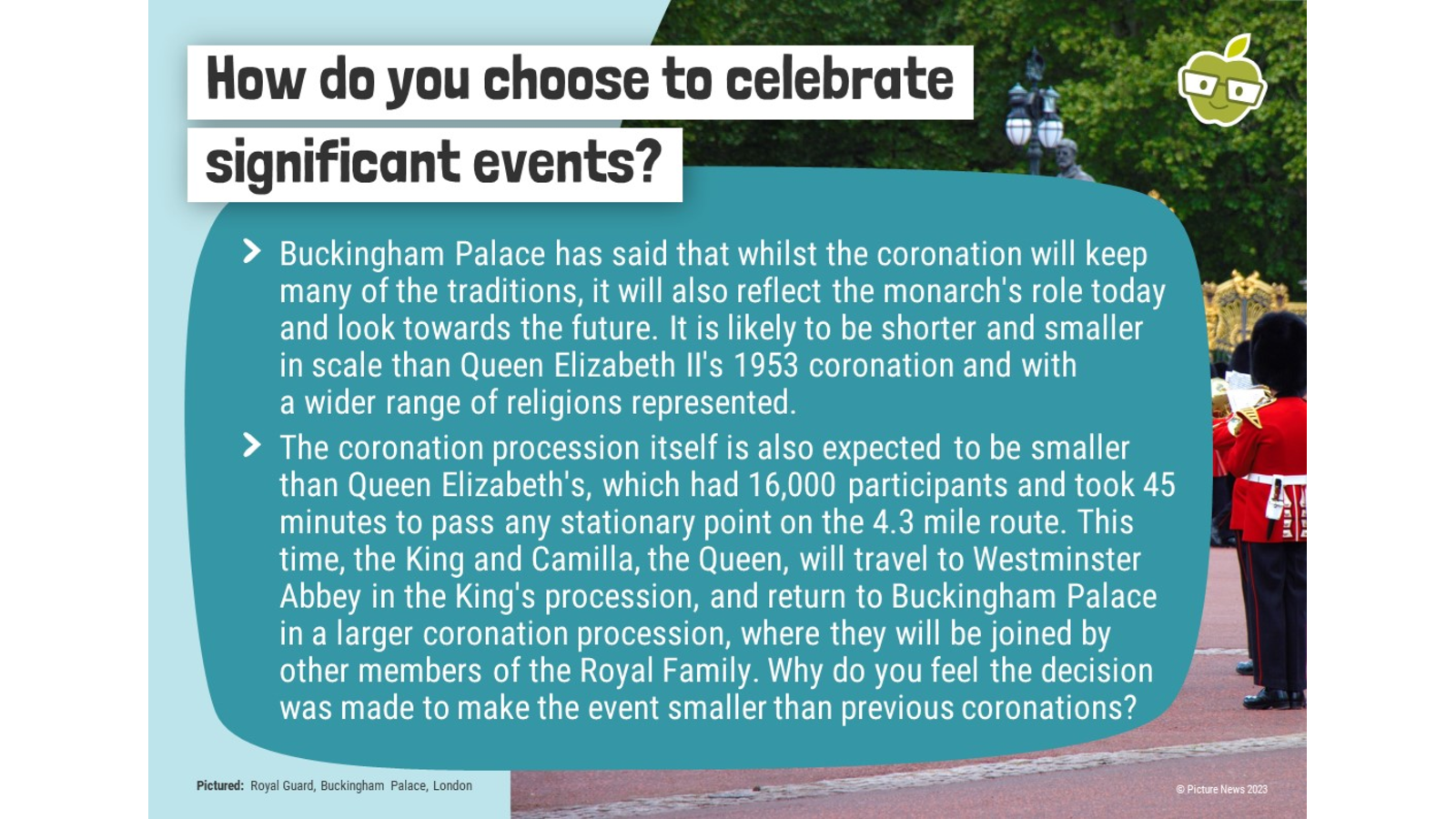 How do you choose to celebrate significant events?

Buckingham Palace has said that whilst the coronation will keep many of the traditions, it will also reflect the monarch's role today and look towards the future. It is likely to be shorter and smaller in scale than Queen Elizabeth II's 1953 coronation and with a wider range of religions represented.

The coronation procession itself is also expected to be smaller than Queen Elizabeth's, which had 16,000 participants and took 45 minutes to pass any stationary point on the 4.3 mile route. This time, the King and Camilla, the Queen, will travel to Westminster Abbey in the King's procession, and return to Buckingham Palace in a larger coronation procession, where they will be joined by other members of the Royal Family. Why do you feel the decision was made to make the event smaller than previous coronations?

Pictured: Royal Guard, Buckingham Palace, London

© Picture News 2023